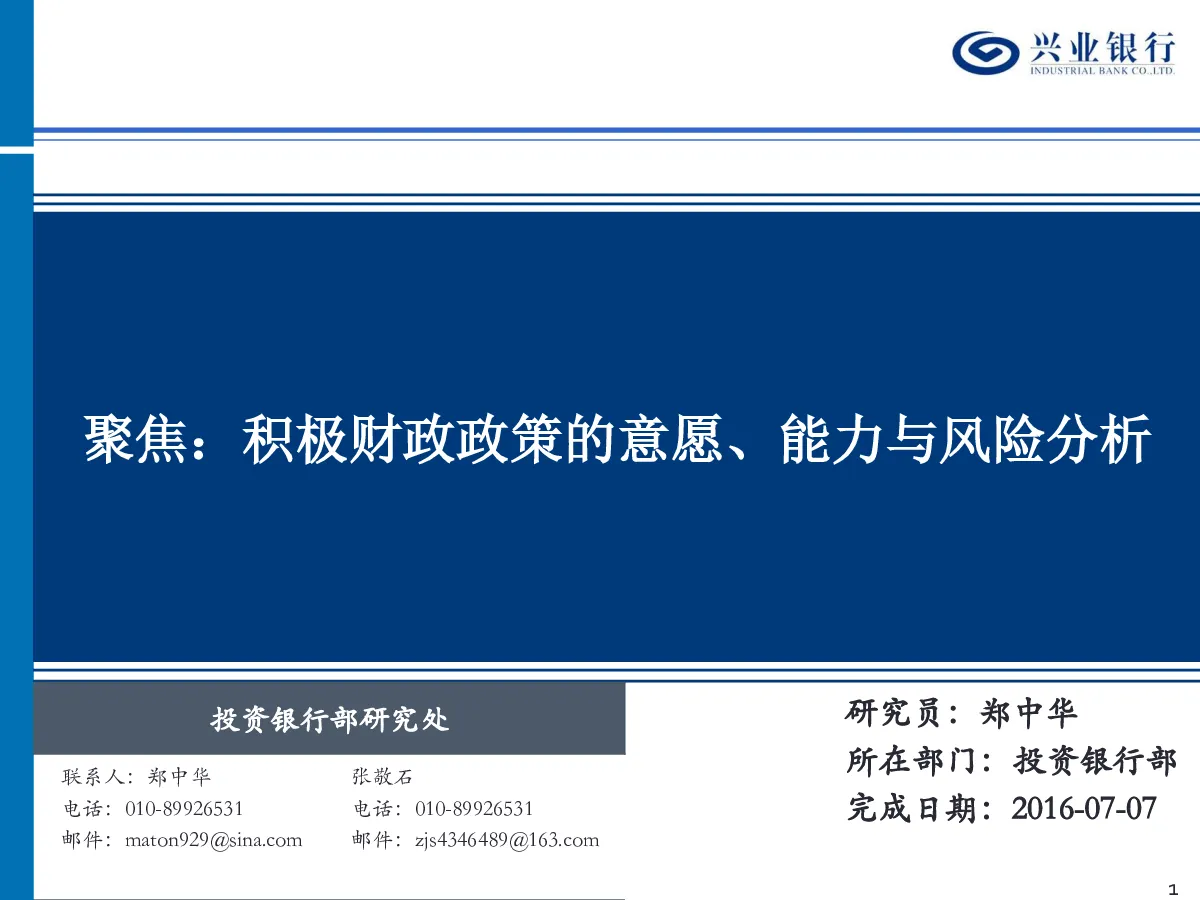 兴业银行
INDUSTRIAL BANK CO.,LTD.

聚焦：积极财政政策的意愿、能力与风险分析

投资银行部研究处

联系人：郑中华
电话：010-89926531
邮件：maton929@sina.com

张敬石
电话：010-89926531
邮件：zjs4346489@163.com

研究员：郑中华
所在部门：投资银行部
完成日期：2016-07-07

1